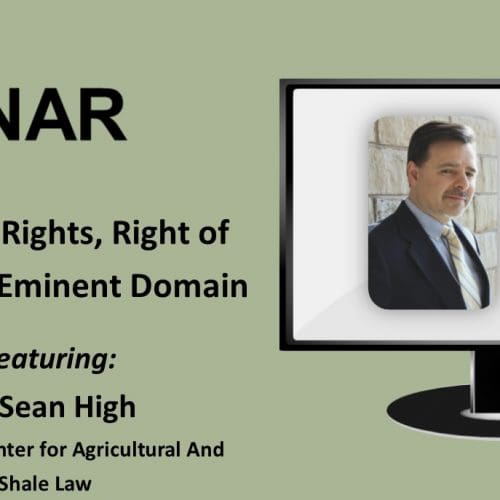 NAR

Rights, Right of
Eminent Domain

eaturing:

Sean High

nter for Agricultural And
Shale Law